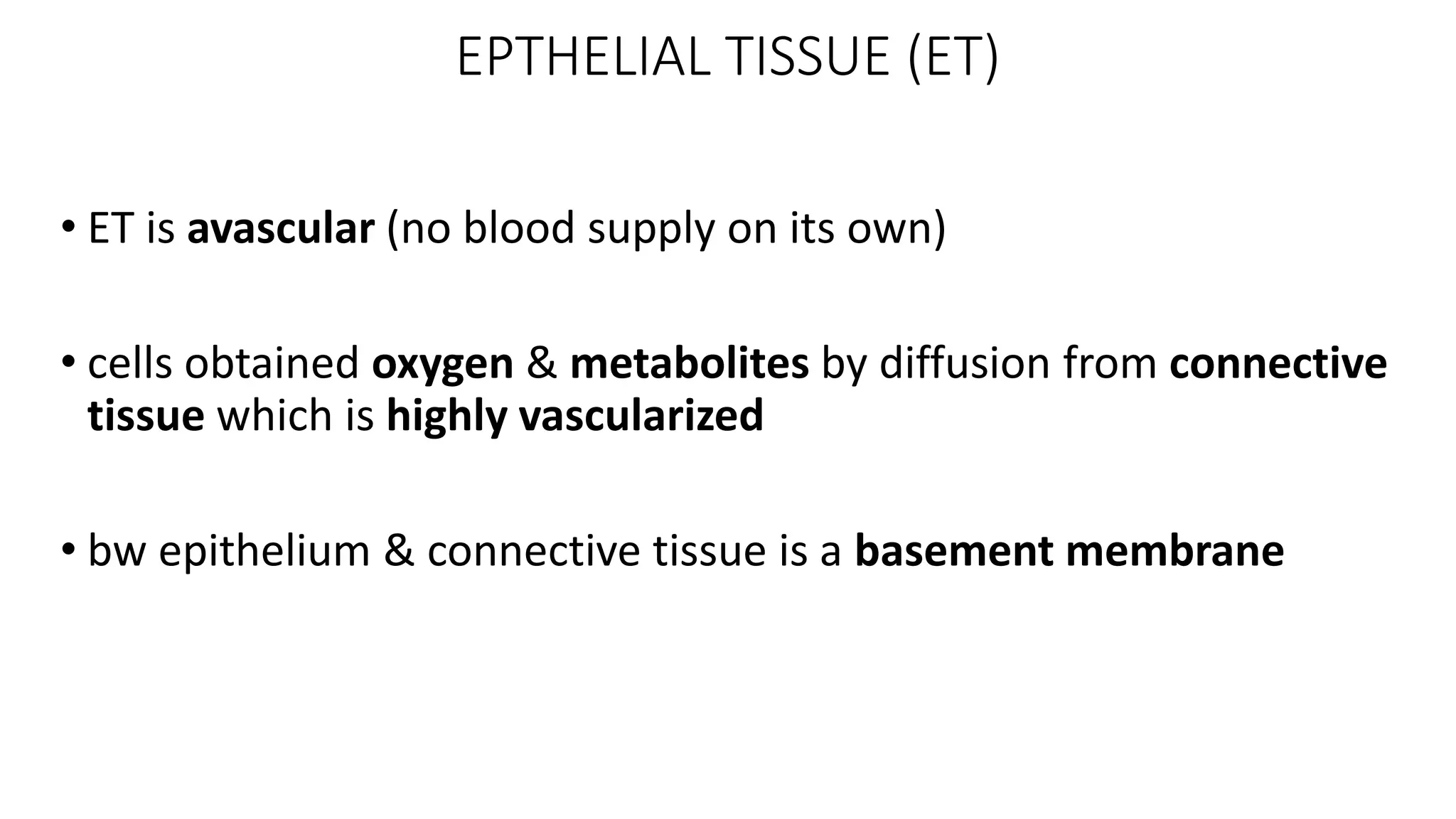 EPTHELIAL TISSUE (ET)

• ET is avascular (no blood supply on its own)

• cells obtained oxygen & metabolites by diffusion from connective tissue which is highly vascularized

• bw epithelium & connective tissue is a basement membrane